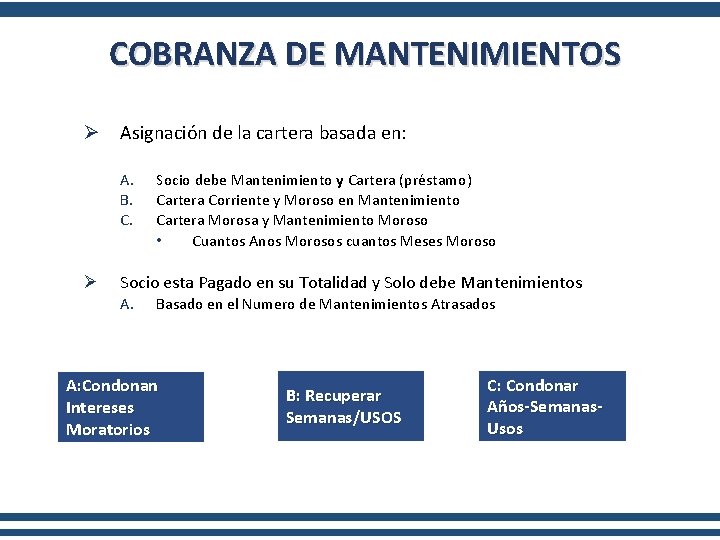 COBRANZA DE MANTENIMIENTOS

➢ Asignación de la cartera basada en:

A. Socio debe Mantenimiento y Cartera (préstamo)
B. Cartera Corriente y Moroso en Mantenimiento
C. Cartera Morosa y Mantenimiento Moroso
• Cuantos Anos Morosos cuantos Meses Moroso

➢ Socio esta Pagado en su Totalidad y Solo debe Mantenimientos
A. Basado en el Numero de Mantenimientos Atrasados

A:Condonan Intereses Moratorios

B: Recuperar Semanas/USOS

C: Condonar Años-Semanas-Usos